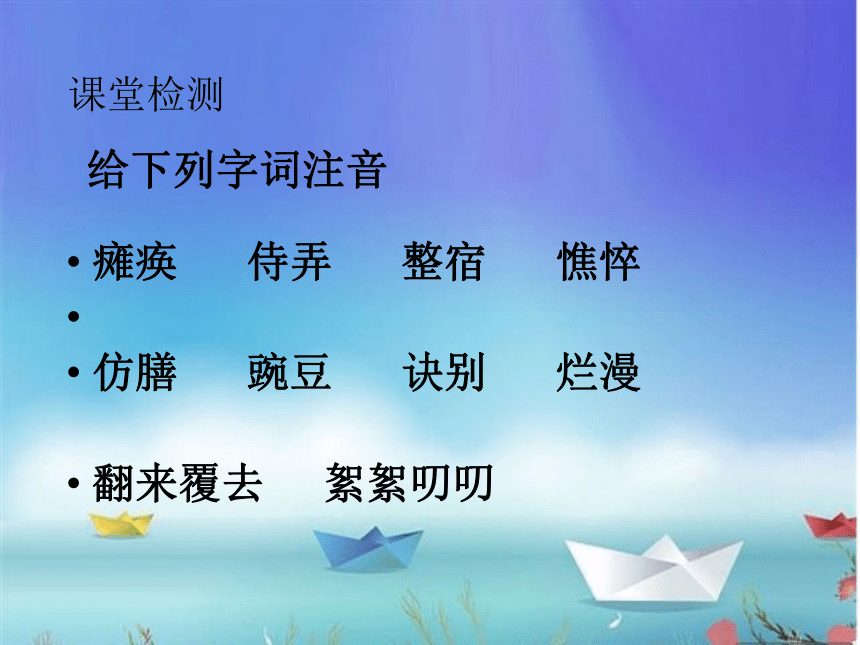 课堂检测

给下列字词注音

• 瘫痪　侍弄　整宿　憔悴
•
• 仿膳　豌豆　诀别　烂漫

• 翻来覆去　絮絮叨叨